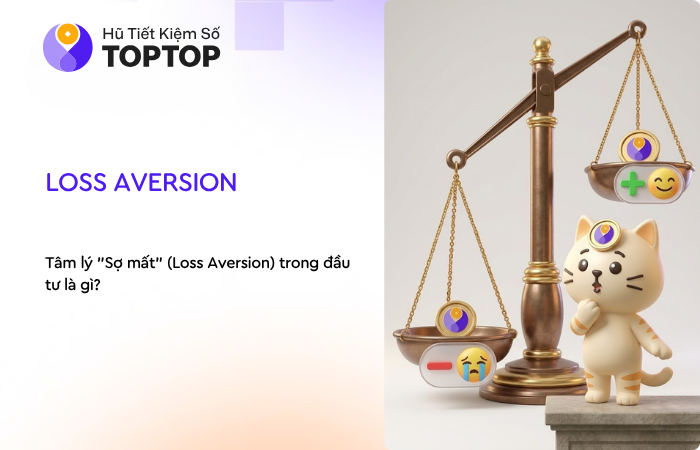 Hũ Tiết Kiệm Số
TOPTOP

LOSS AVERSION

Tâm lý "Sợ mất" (Loss Aversion) trong đầu tư là gì?